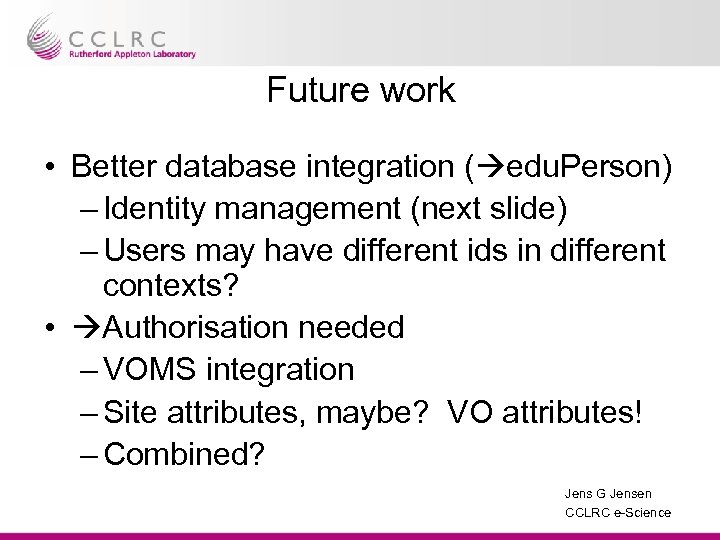 CCLRC
Rutherford Appleton Laboratory

Future work

• Better database integration (→eduPerson)
– Identity management (next slide)
– Users may have different ids in different contexts?
• →Authorisation needed
– VOMS integration
– Site attributes, maybe? VO attributes!
– Combined?

Jens G Jensen
CCLRC e-Science